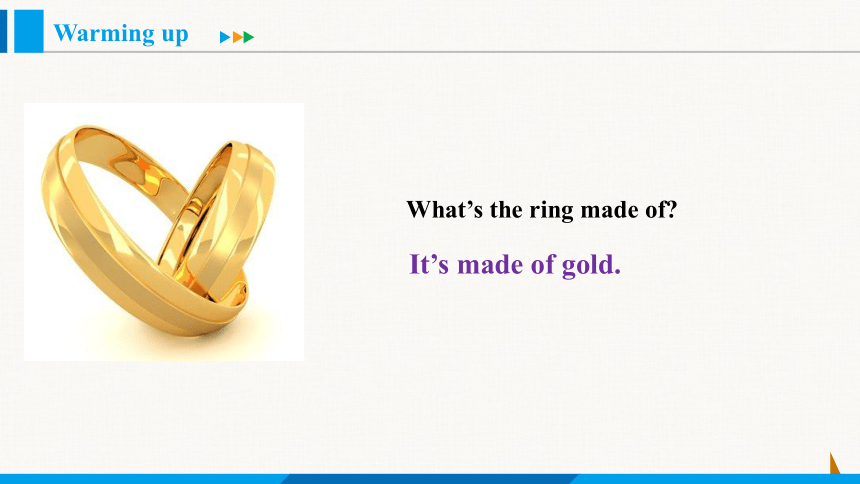 Warming up

What’s the ring made of?

It’s made of gold.